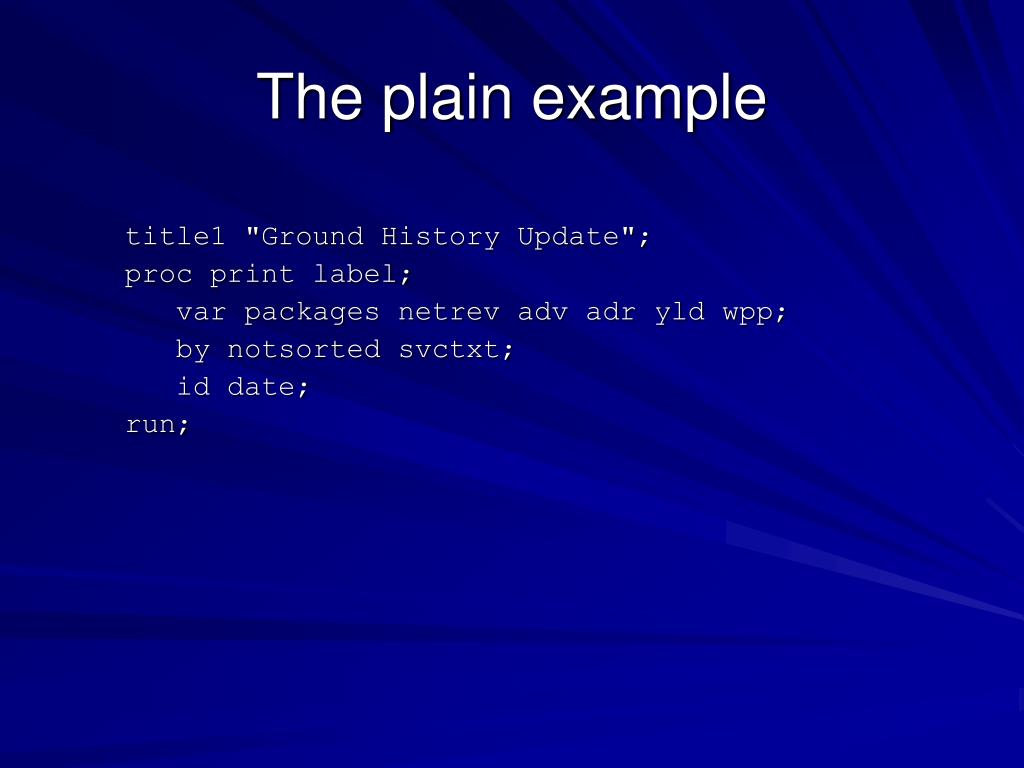 The plain example

title1 "Ground History Update";
proc print label;
   var packages netrev adv adr yld wpp;
   by notsorted svctxt;
   id date;
run;